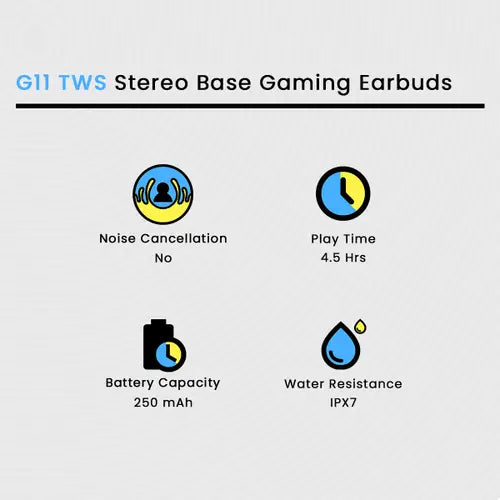 G11 TWS Stereo Base Gaming Earbuds

Noise Cancellation
No

Play Time
4.5 Hrs

Battery Capacity
250 mAh

Water Resistance
IPX7